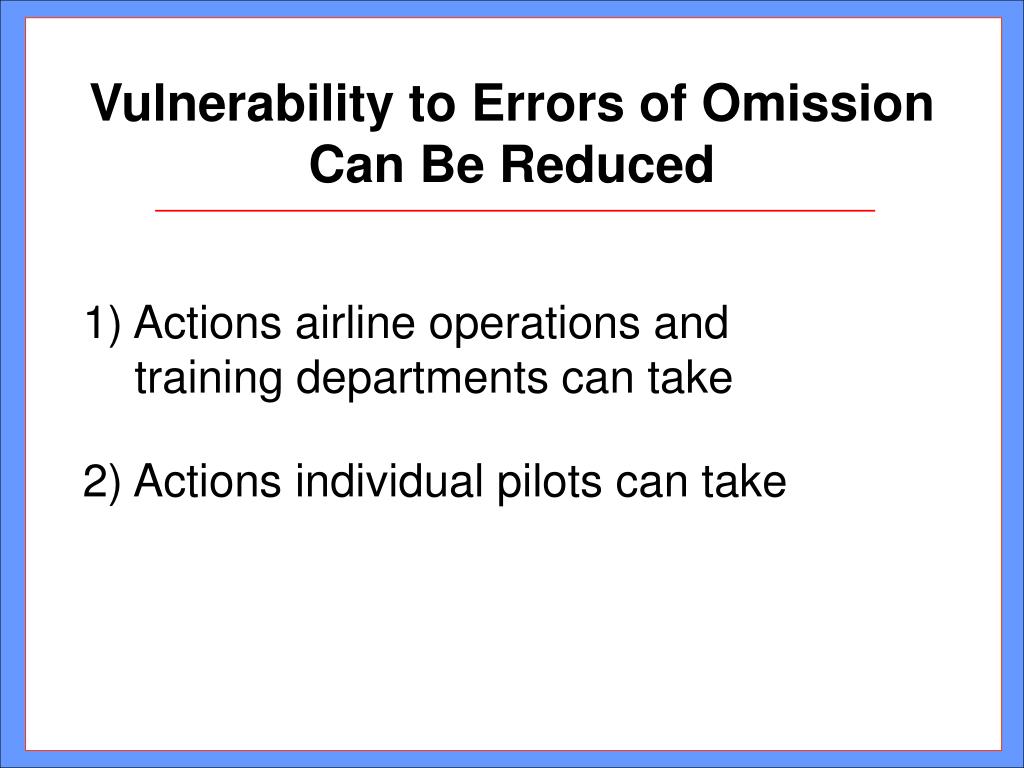 Vulnerability to Errors of Omission Can Be Reduced

1) Actions airline operations and training departments can take

2) Actions individual pilots can take